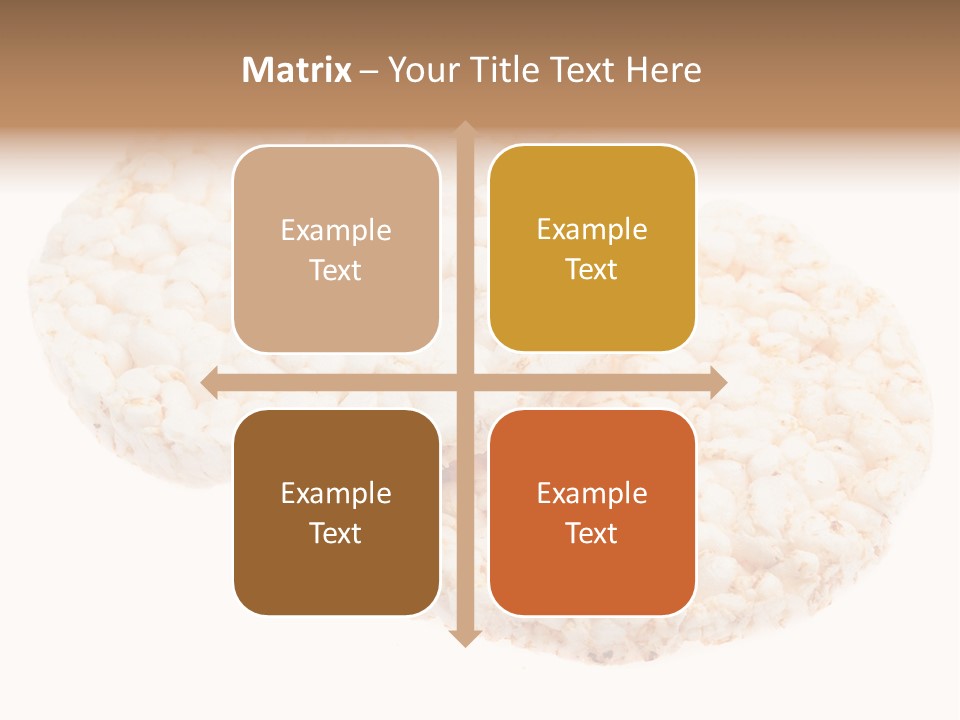 Matrix – Your Title Text Here

Example Text

Example Text

Example Text

Example Text